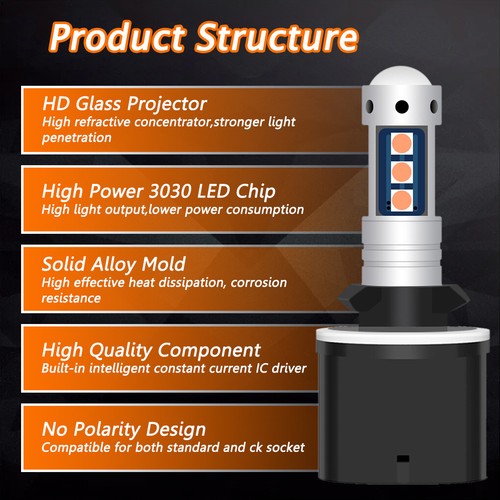 Product Structure

HD Glass Projector
High refractive concentrator,stronger light penetration

High Power 3030 LED Chip
High light output,lower power consumption

Solid Alloy Mold
High effective heat dissipation, corrosion resistance

High Quality Component
Built-in intelligent constant current IC driver

No Polarity Design
Compatible for both standard and ck socket